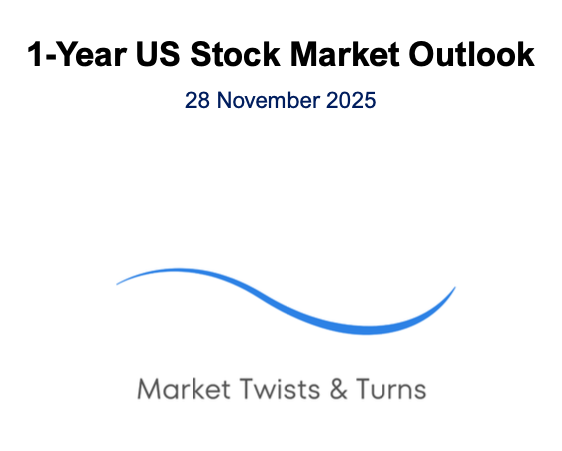 1-Year US Stock Market Outlook

28 November 2025

Market Twists & Turns